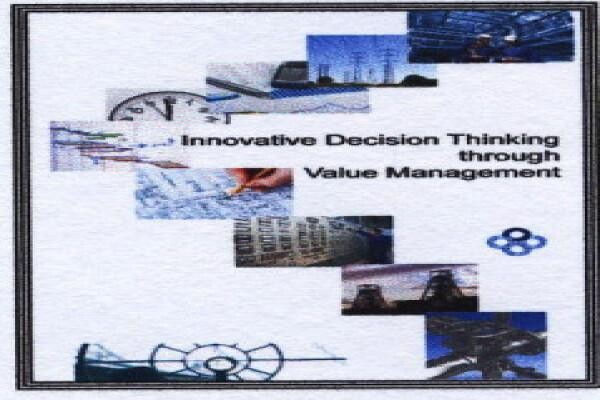 Innovative Decision Thinking through Value Management